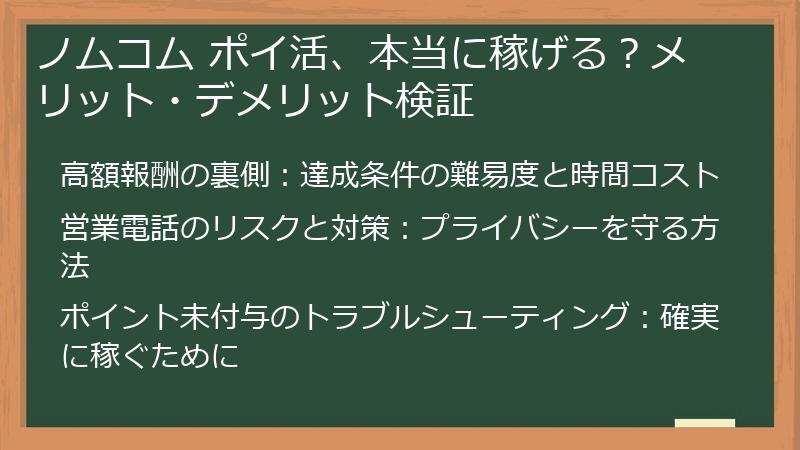 ノムコム ポイ活、本当に稼げる？メリット・デメリット検証

高額報酬の裏側：達成条件の難易度と時間コスト

営業電話のリスクと対策：プライバシーを守る方法

ポイント未付与のトラブルシューティング：確実に稼ぐために